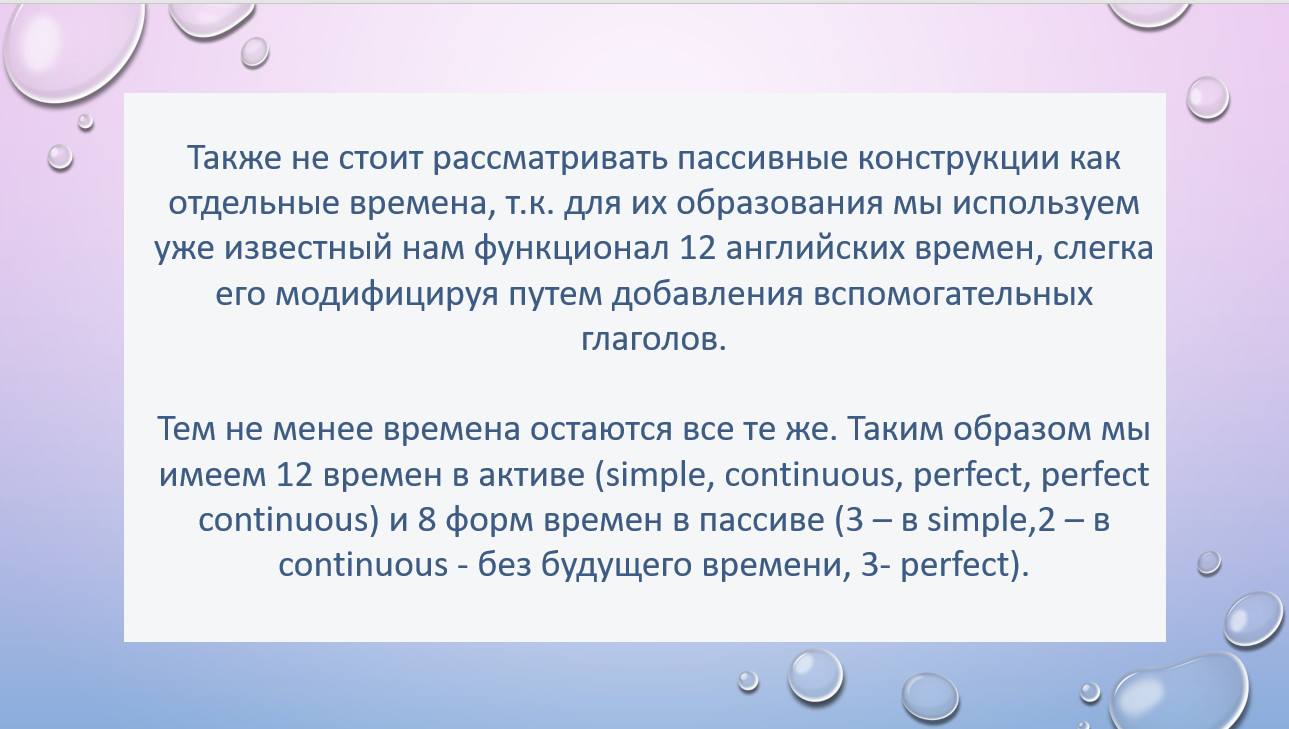 Также не стоит рассматривать пассивные конструкции как отдельные времена, т.к. для их образования мы используем уже известный нам функционал 12 английских времен, слегка его модифицируя путем добавления вспомогательных глаголов.

Тем не менее времена остаются все те же. Таким образом мы имеем 12 времен в активе (simple, continuous, perfect, perfect continuous) и 8 форм времен в пассиве (3 – в simple,2 – в continuous - без будущего времени, 3- perfect).